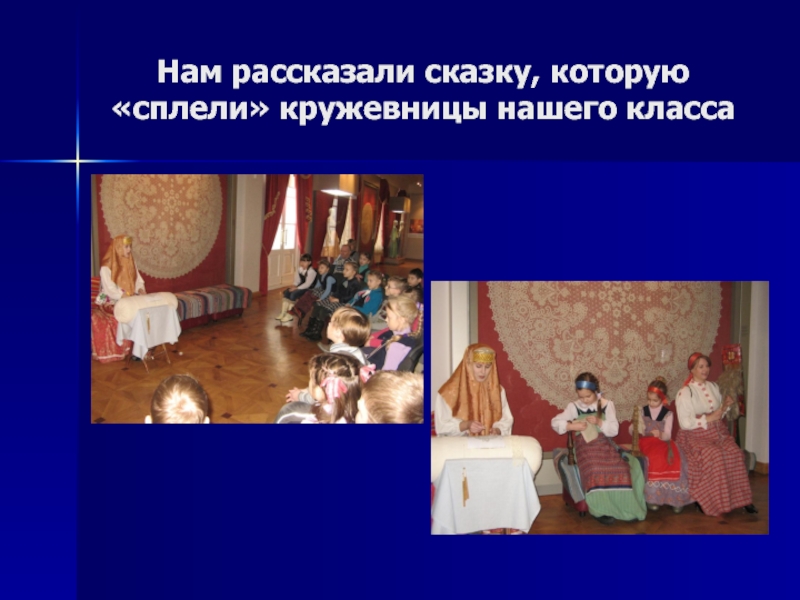 Нам рассказали сказку, которую «сплели» кружевницы нашего класса